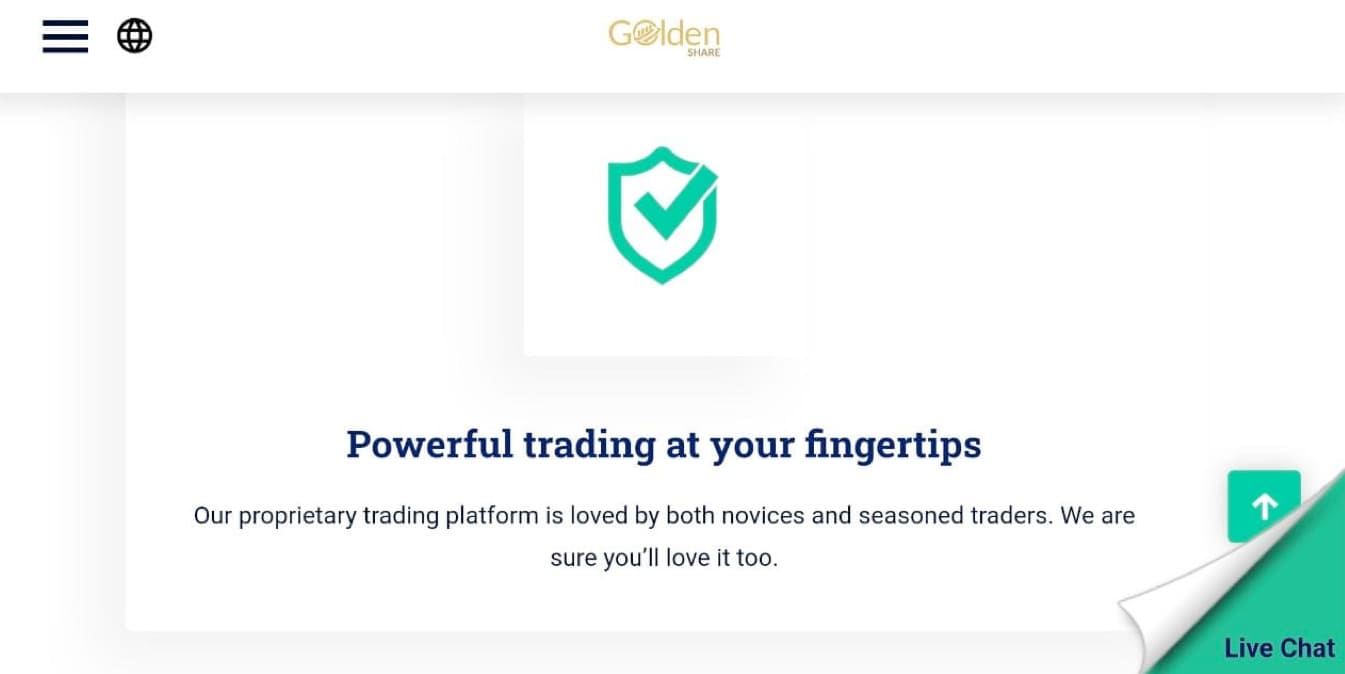 Golden
SHARE

Powerful trading at your fingertips

Our proprietary trading platform is loved by both novices and seasoned traders. We are sure you'll love it too.

Live Chat